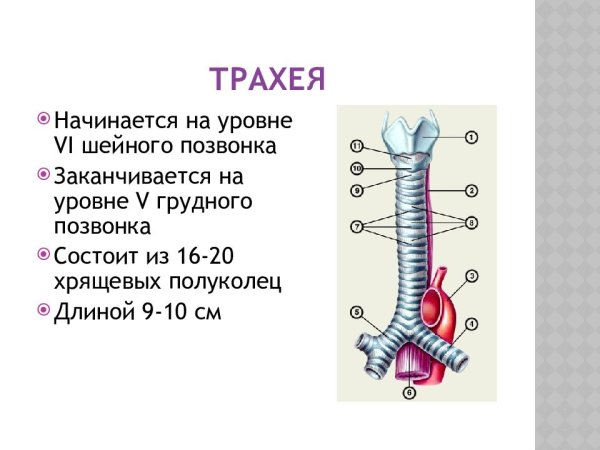 ТРАХЕЯ

Начинается на уровне VI шейного позвонка

Заканчивается на уровне V грудного позвонка

Состоит из 16-20 хрящевых полуколец

Длиной 9-10 см

1
11
10
9
2
7
8
3
5
4
6